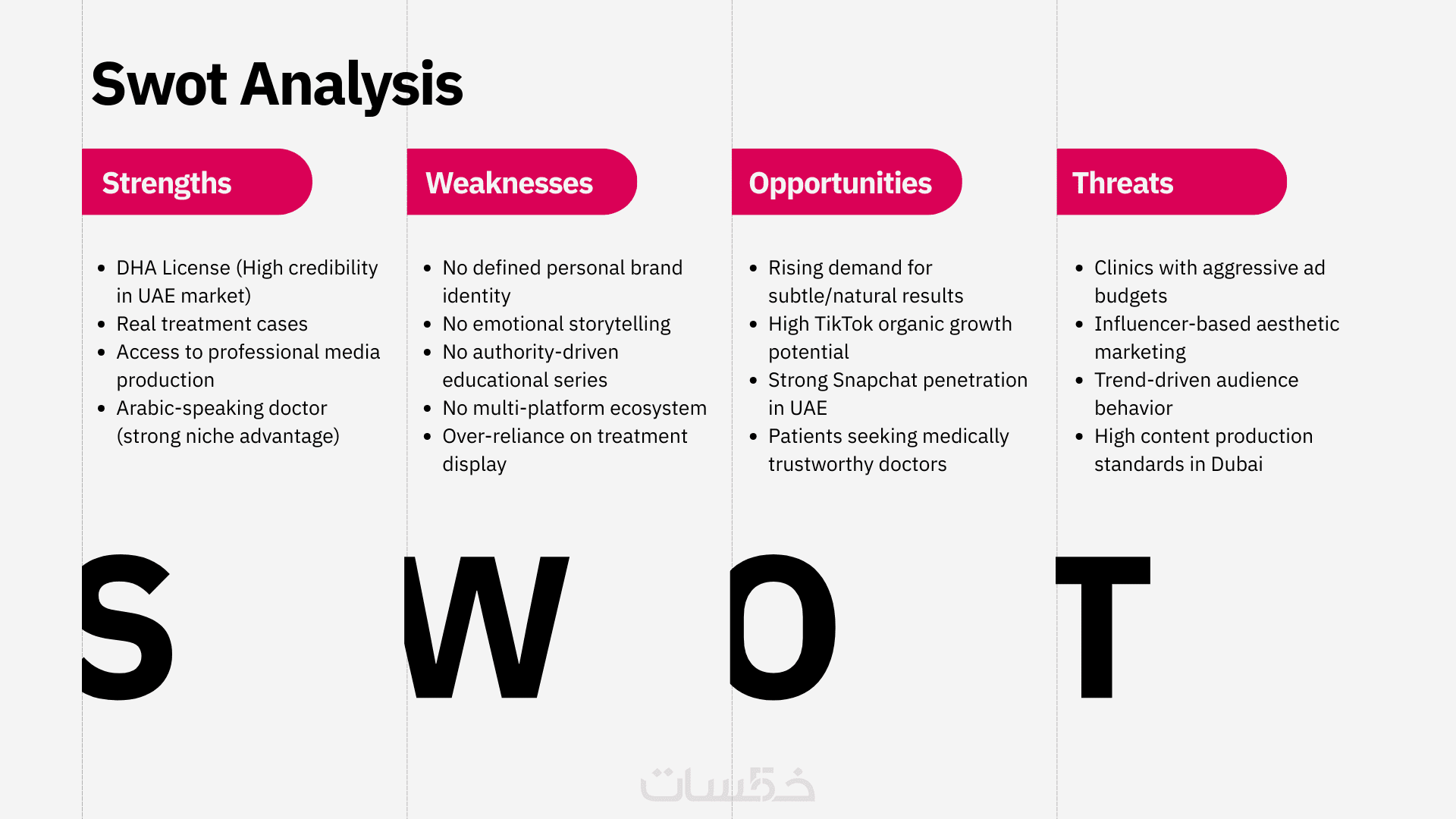 Swot Analysis

Strengths

- DHA License (High credibility in UAE market)
- Real treatment cases
- Access to professional media production
- Arabic-speaking doctor (strong niche advantage)

S

Weaknesses

- No defined personal brand identity
- No emotional storytelling
- No authority-driven educational series
- No multi-platform ecosystem
- Over-reliance on treatment display

W

Opportunities

- Rising demand for subtle/natural results
- High TikTok organic growth potential
- Strong Snapchat penetration in UAE
- Patients seeking medically trustworthy doctors

O

Threats

- Clinics with aggressive ad budgets
- Influencer-based aesthetic marketing
- Trend-driven audience behavior
- High content production standards in Dubai

T

خمسات